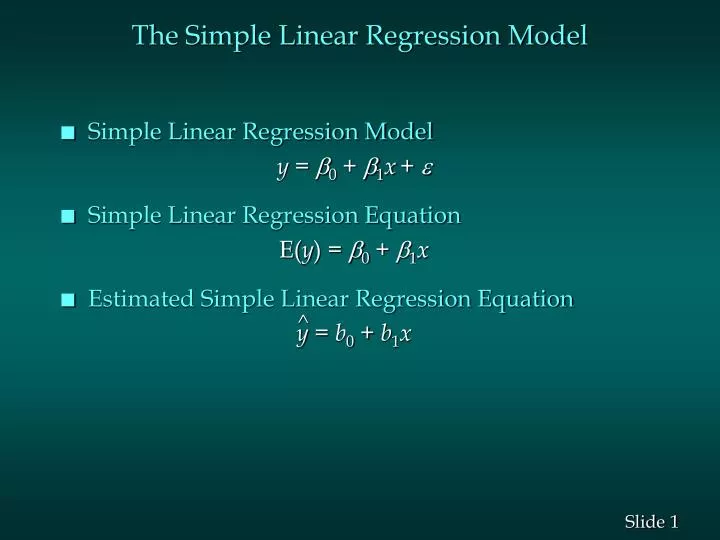 The Simple Linear Regression Model

Simple Linear Regression Model

$y = \beta_0 + \beta_1 x + \varepsilon$

Simple Linear Regression Equation

$E(y) = \beta_0 + \beta_1 x$

Estimated Simple Linear Regression Equation

$\hat{y} = b_0 + b_1 x$

Slide 1